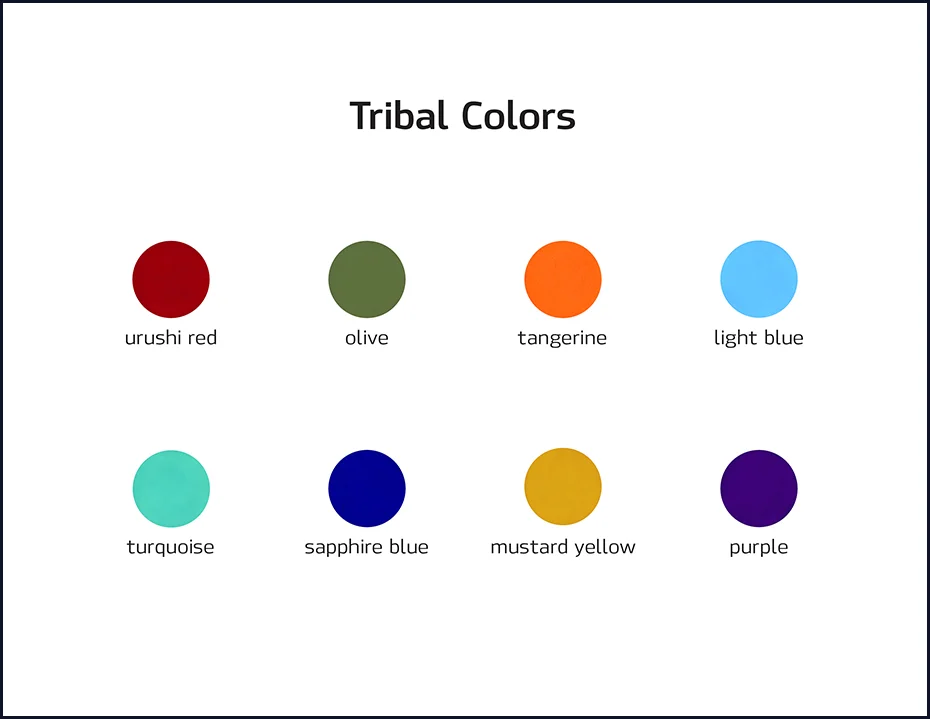 Tribal Colors

urushi red

olive

tangerine

light blue

turquoise

sapphire blue

mustard yellow

purple